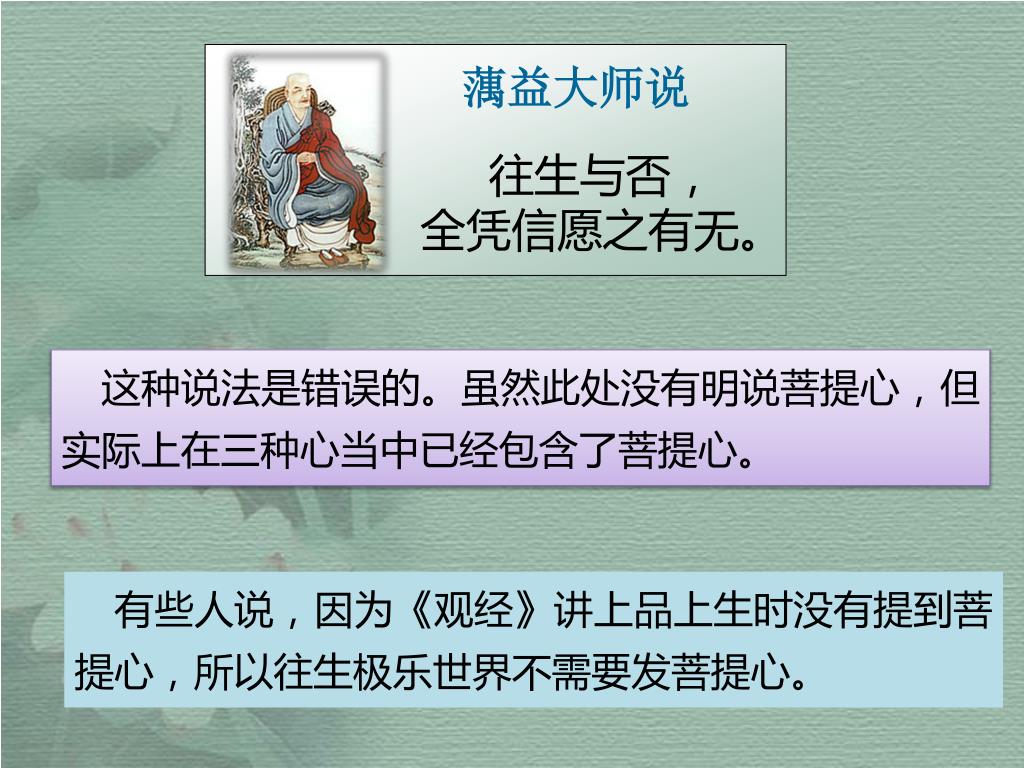 蕅益大师说

往生与否，
全凭信愿之有无。

这种说法是错误的。虽然此处没有明说菩提心，但实际上在三种心当中已经包含了菩提心。

有些人说，因为《观经》讲上品上生时没有提到菩提心，所以往生极乐世界不需要发菩提心。